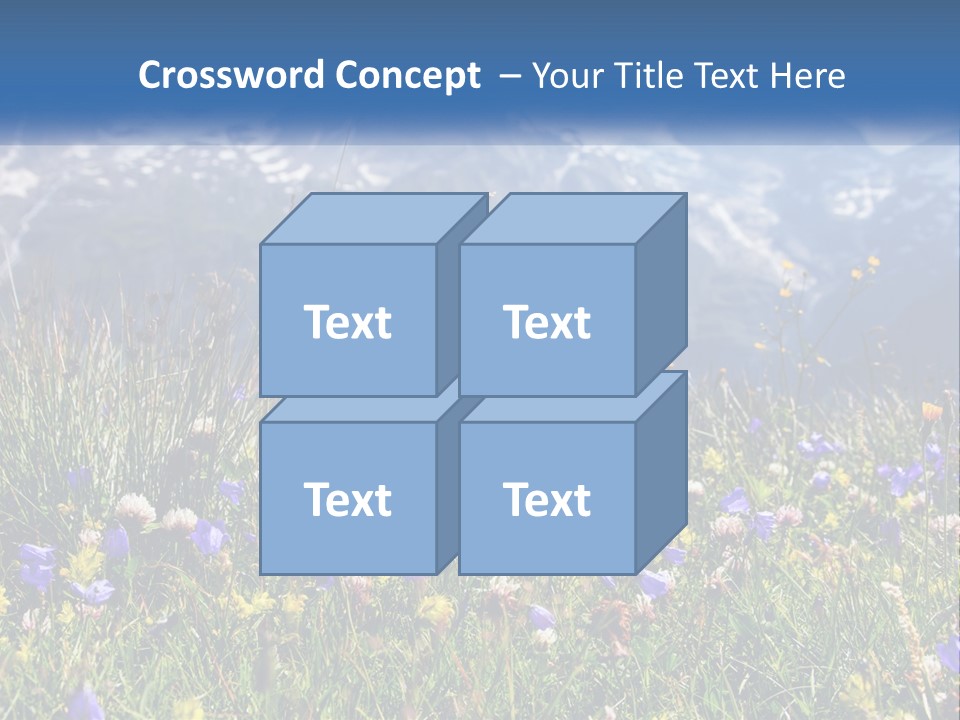 Crossword Concept – Your Title Text Here

Text

Text

Text

Text